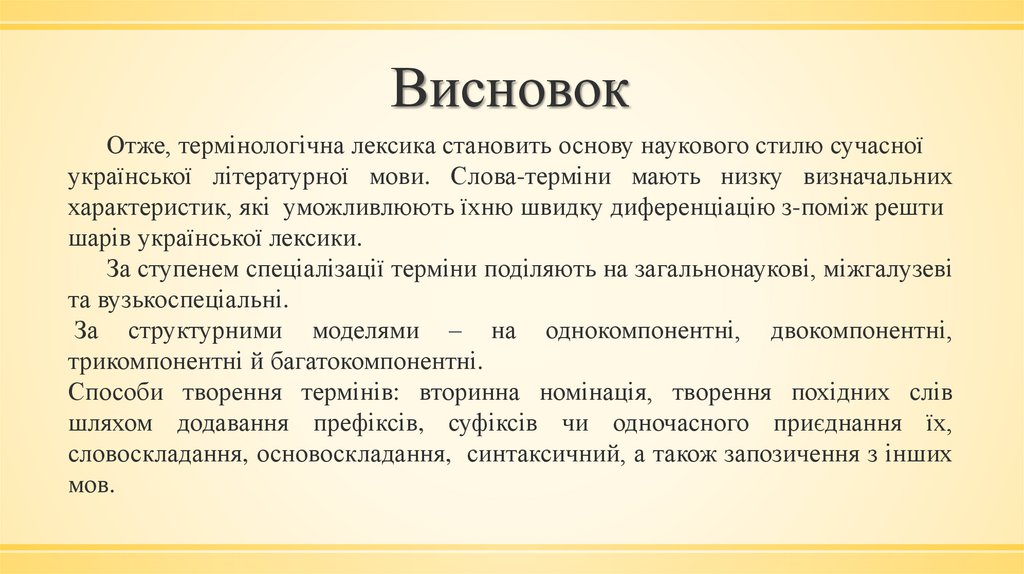 Висновок

Отже, термінологічна лексика становить основу наукового стилю сучасної української літературної мови. Слова-терміни мають низку визначальних характеристик, які уможливлюють їхню швидку диференціацію з-поміж решти шарів української лексики.

За ступенем спеціалізації терміни поділяють на загальнонаукові, міжгалузеві та вузькоспеціальні.

За структурними моделями – на однокомпонентні, двокомпонентні, трикомпонентні й багатокомпонентні.

Способи творення термінів: вторинна номінація, творення похідних слів шляхом додавання префіксів, суфіксів чи одночасного приєднання їх, словоскладання, основоскладання, синтаксичний, а також запозичення з інших мов.